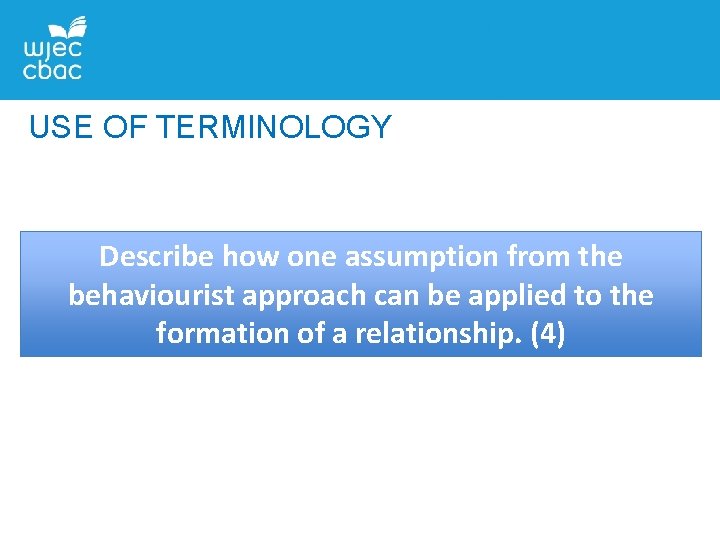 wjec
cbac

USE OF TERMINOLOGY

Describe how one assumption from the behaviourist approach can be applied to the formation of a relationship. (4)